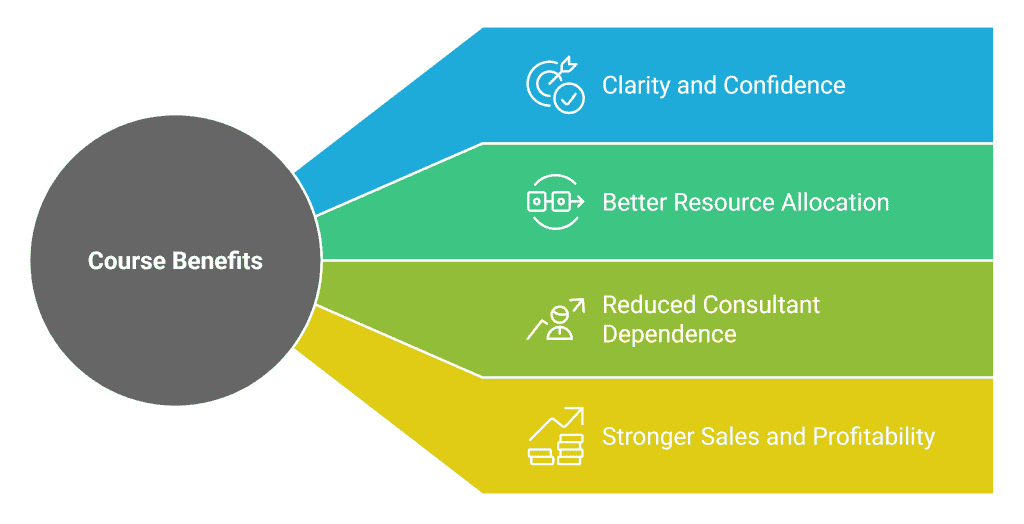 Course Benefits

Clarity and Confidence

Better Resource Allocation

Reduced Consultant Dependence

Stronger Sales and Profitability